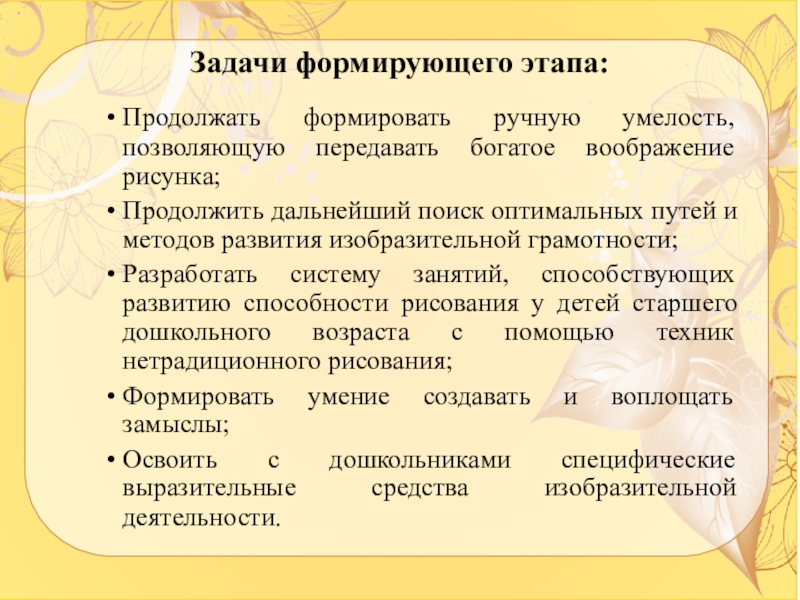 Задачи формирующего этапа:

• Продолжать формировать ручную умелость, позволяющую передавать богатое воображение рисунка;

• Продолжить дальнейший поиск оптимальных путей и методов развития изобразительной грамотности;

• Разработать систему занятий, способствующих развитию способности рисования у детей старшего дошкольного возраста с помощью техник нетрадиционного рисования;

• Формировать умение создавать и воплощать замыслы;

• Освоить с дошкольниками специфические выразительные средства изобразительной деятельности.